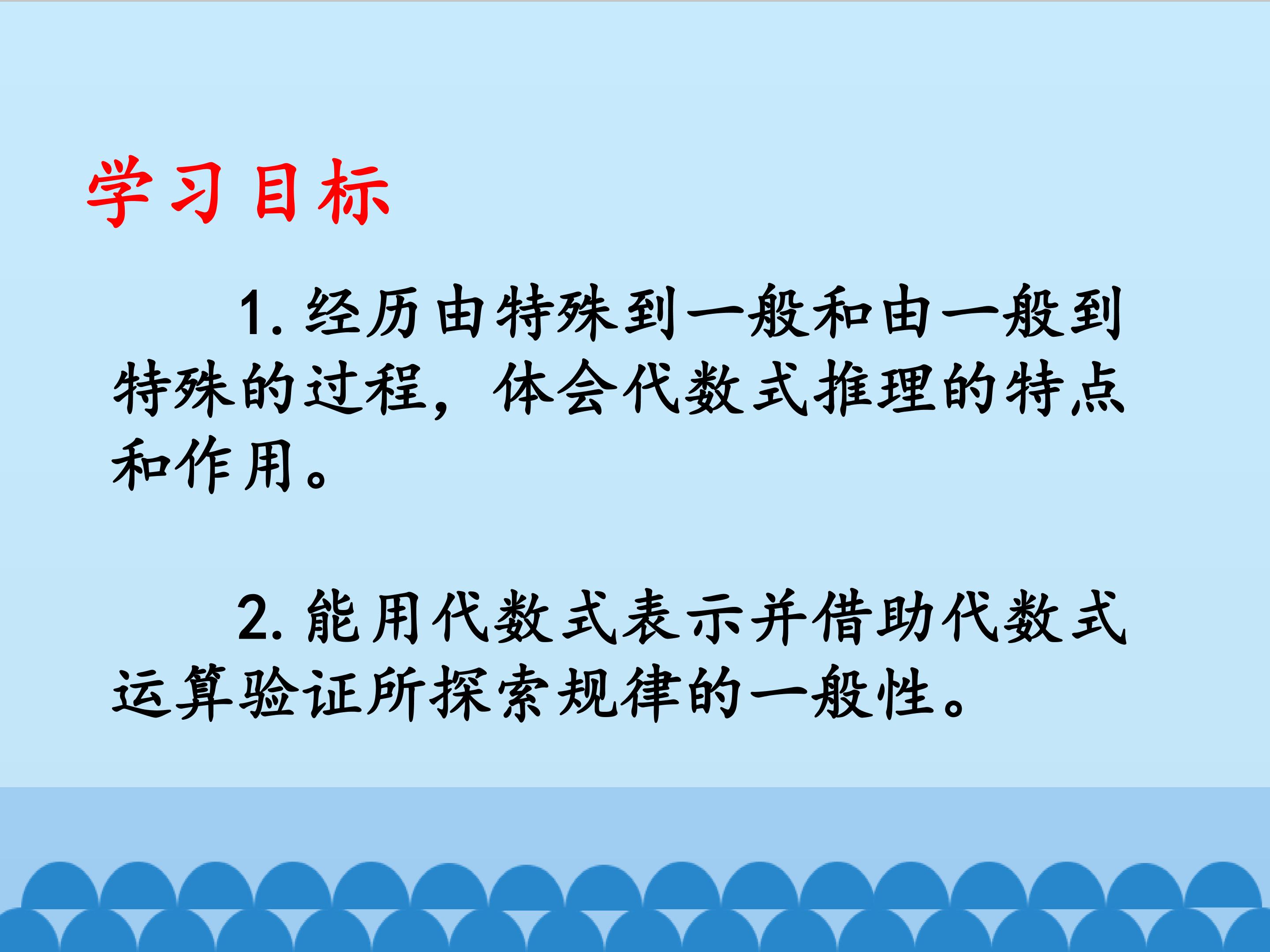 学习目标

1. 经历由特殊到一般和由一般到特殊的过程，体会代数式推理的特点和作用。

2. 能用代数式表示并借助代数式运算验证所探索规律的一般性。